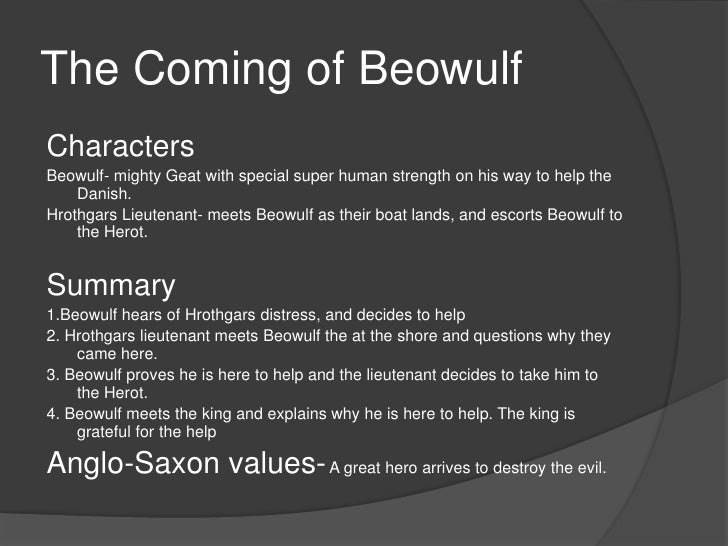 The Coming of Beowulf

Characters

Beowulf- mighty Geat with special super human strength on his way to help the Danish.

Hrothgars Lieutenant- meets Beowulf as their boat lands, and escorts Beowulf to the Herot.

Summary

1.Beowulf hears of Hrothgars distress, and decides to help

2. Hrothgars lieutenant meets Beowulf the at the shore and questions why they came here.

3. Beowulf proves he is here to help and the lieutenant decides to take him to the Herot.

4. Beowulf meets the king and explains why he is here to help. The king is grateful for the help

Anglo-Saxon values- A great hero arrives to destroy the evil.